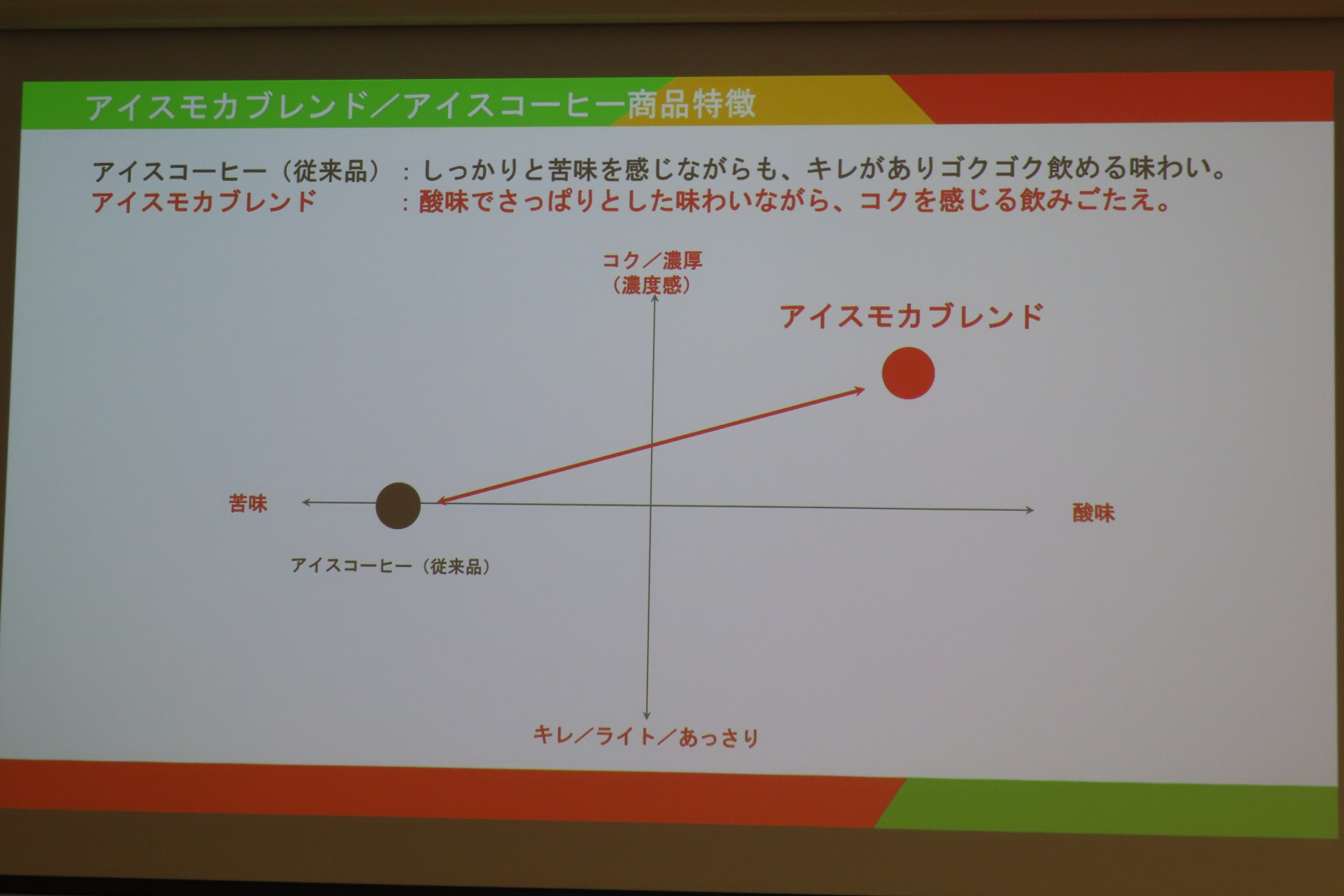 アイスモカブレンド／アイスコーヒー商品特徴

アイスコーヒー（従来品）：しっかりと苦味を感じながらも、キレがありゴクゴク飲める味わい。
アイスモカブレンド　：酸味でさっぱりとした味わいながら、コクを感じる飲みごたえ。

コク／濃厚
（濃度感）

アイスモカブレンド

苦味

酸味

アイスコーヒー（従来品）

キレ／ライト／あっさり